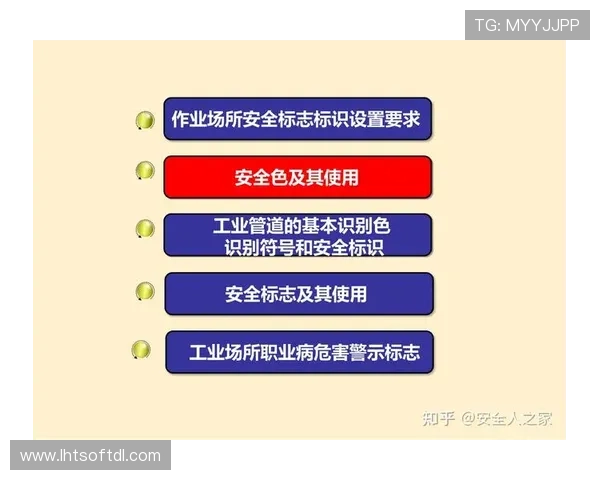 TG: MYYJJPP

作业场所安全标志标识设置要求

安全色及其使用

工业管道的基本识别色
识别符号和安全标识

安全标志及其使用

工业场所职业病危害警示标志

知乎 @安全人之家

www.lhtsoftdl.com